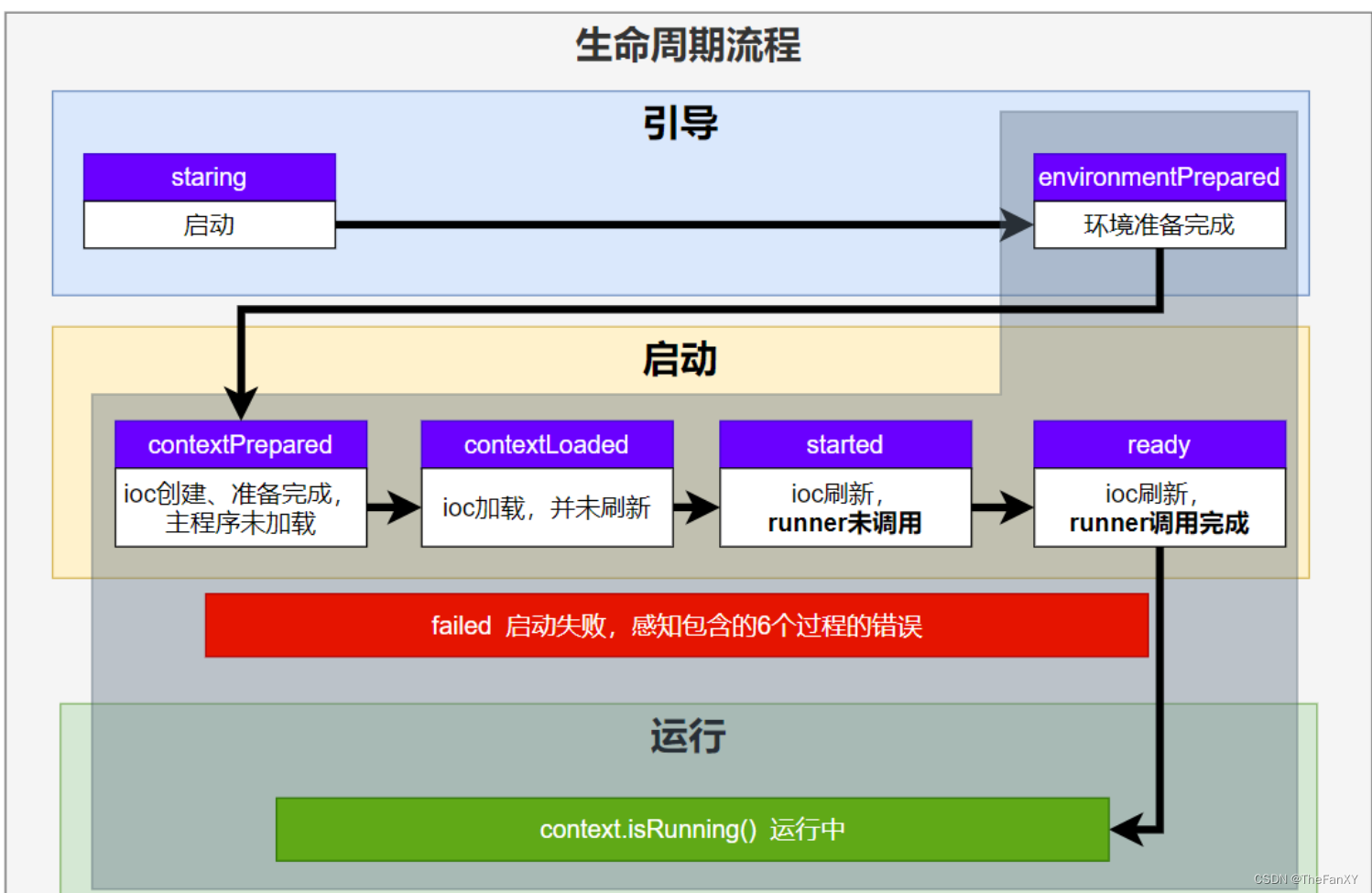 生命周期流程

引导

staring

启动

environmentPrepared

环境准备完成

启动

contextPrepared

ioc创建、准备完成，主程序未加载

contextLoaded

ioc加载，并未刷新

started

ioc刷新，runner未调用

ready

ioc刷新，runner调用完成

failed 启动失败，感知包含的6个过程的错误

运行

context.isRunning() 运行中

CSDN @TheFanXY